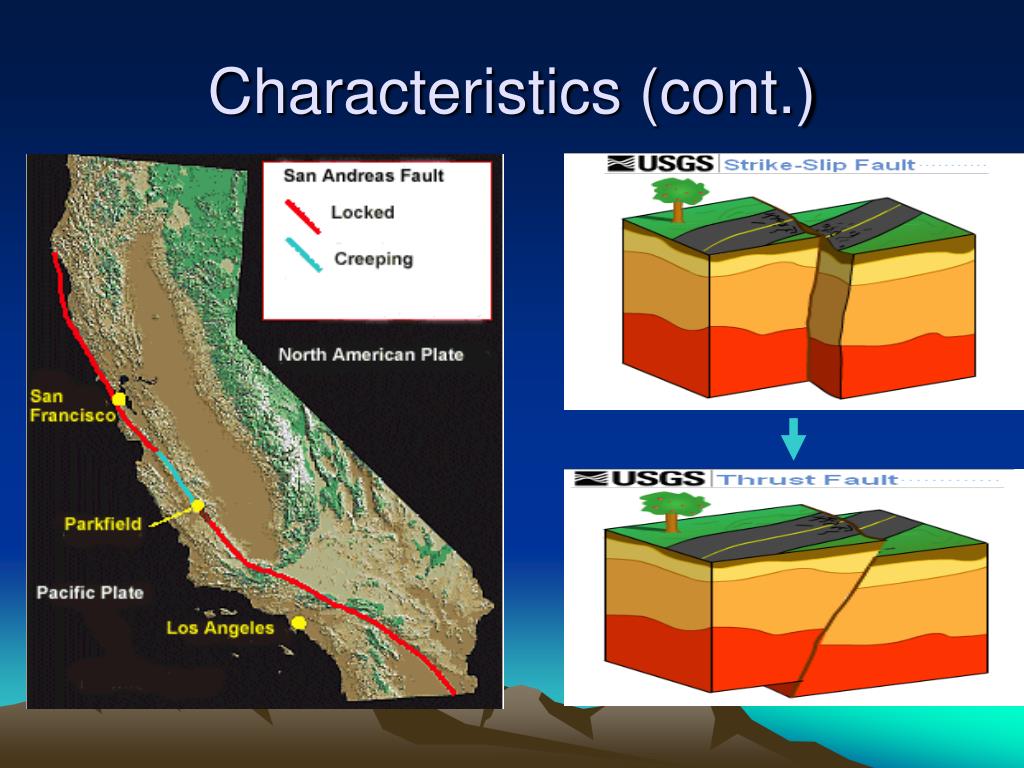 Characteristics (cont.)

San Andreas Fault

Locked

Creeping

North American Plate

San Francisco

Parkfield

Pacific Plate

Los Angeles

USGS Strike-Slip Fault

USGS Thrust Fault